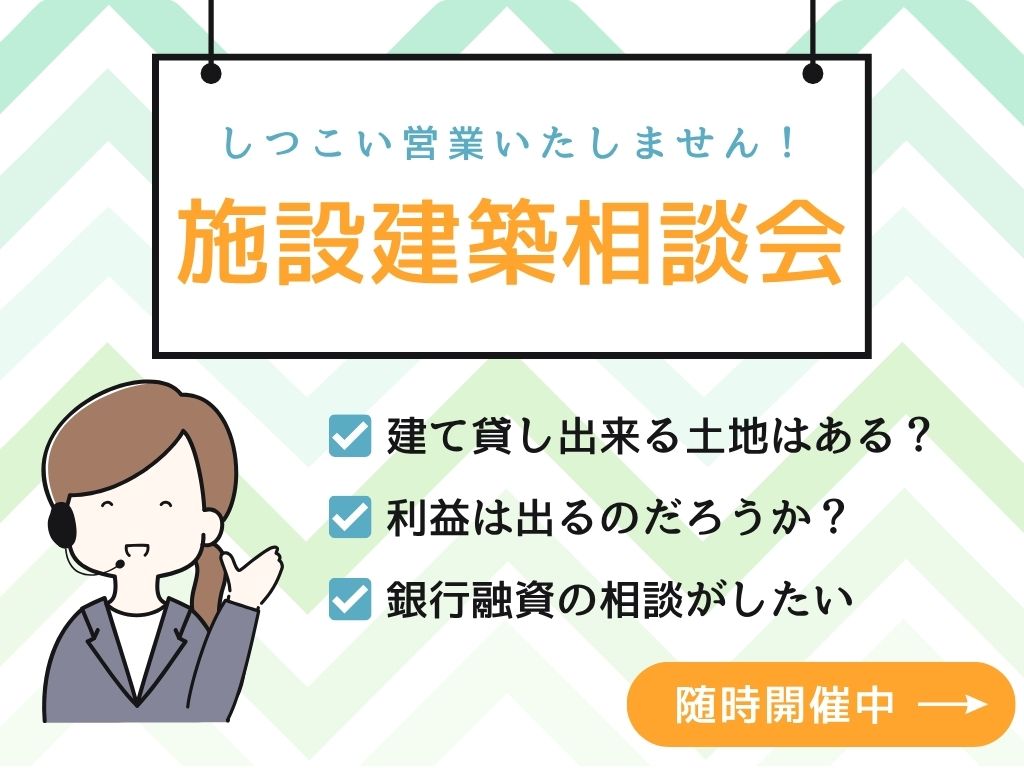 しつこい営業いたしません！

施設建築相談会

建て貸し出来る土地はある？

利益は出るのだろうか？

銀行融資の相談がしたい

随時開催中